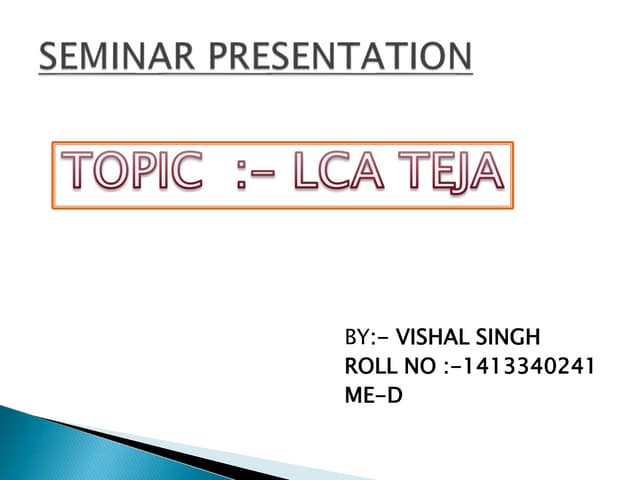 SEMINAR PRESENTATION

TOPIC :- LCA TEJA

BY:- VISHAL SINGH
ROLL NO :-1413340241
ME-D